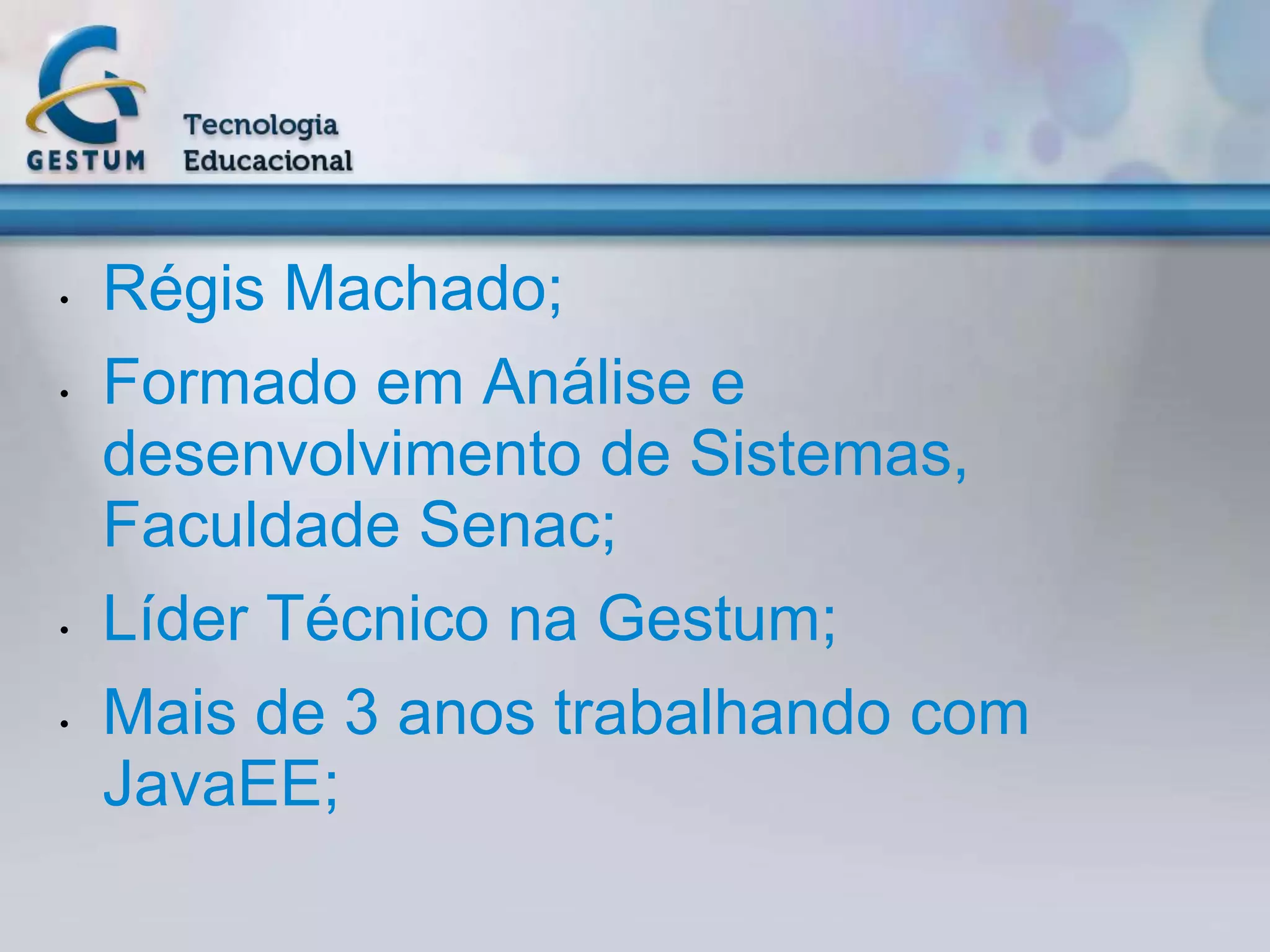 GESTUM Tecnologia Educacional

• Régis Machado;
• Formado em Análise e desenvolvimento de Sistemas, Faculdade Senac;
• Líder Técnico na Gestum;
• Mais de 3 anos trabalhando com JavaEE;